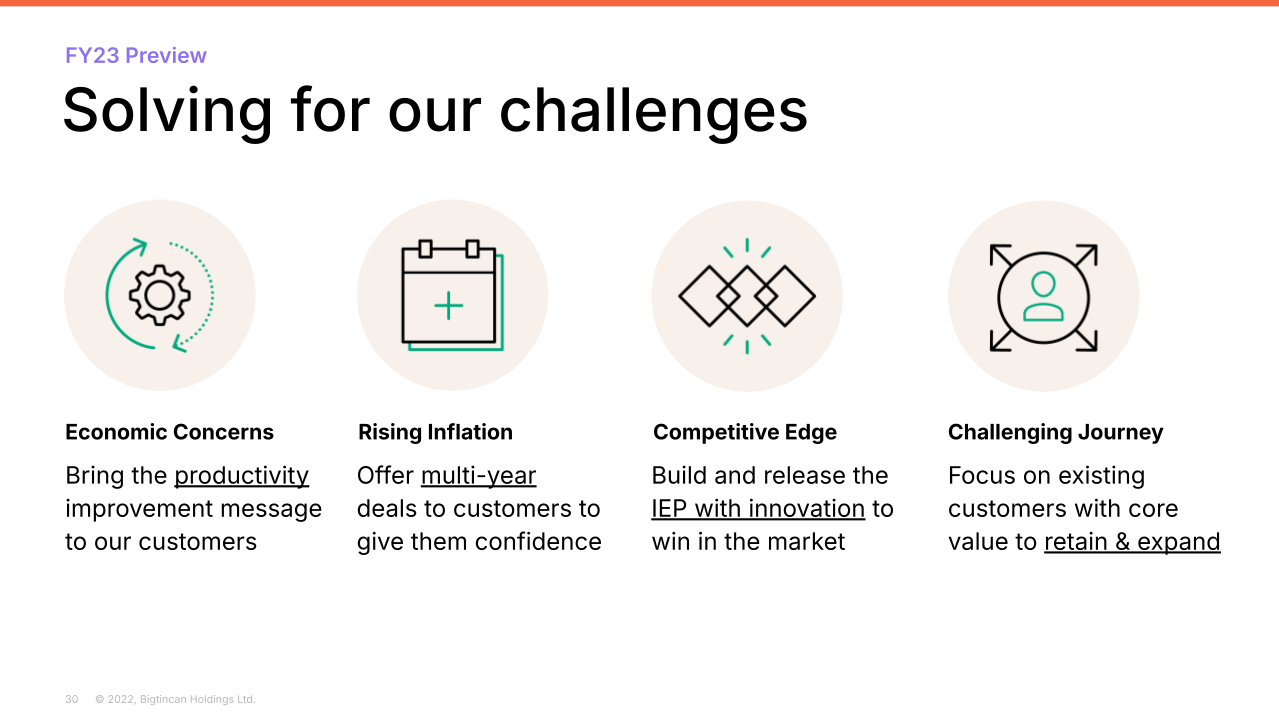 FY23 Preview

Solving for our challenges

Economic Concerns

Bring the productivity improvement message to our customers

Rising Inflation

Offer multi-year deals to customers to give them confidence

Competitive Edge

Build and release the IEP with innovation to win in the market

Challenging Journey

Focus on existing customers with core value to retain & expand

30 © 2022, Bigtincan Holdings Ltd.